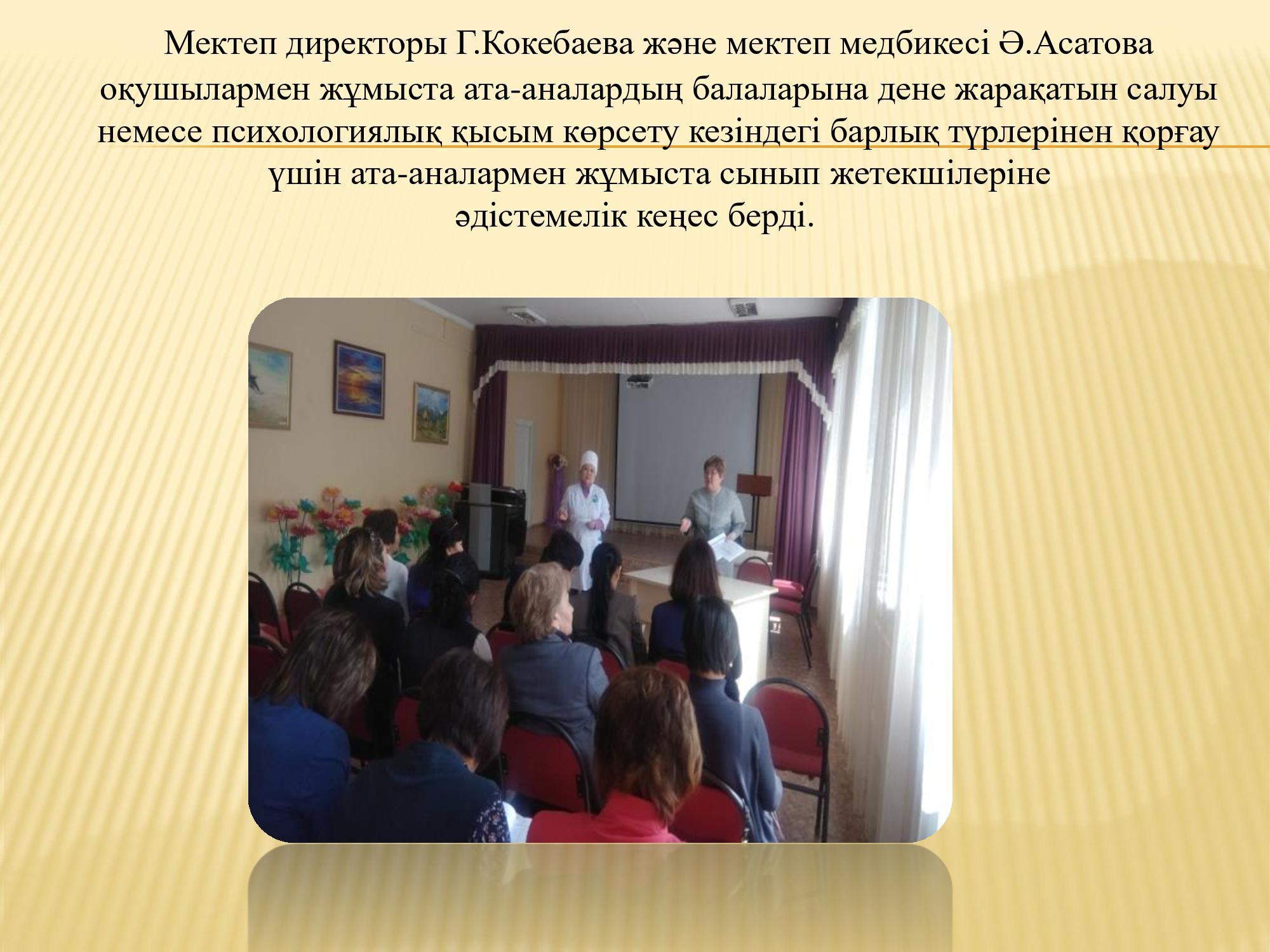 Мектеп директоры Г.Кокебаева және мектеп медбикесі Ә.Асатова оқушылармен жұмыста ата-аналардың балаларына дене жарақатын салуы немесе психологиялық қысым көрсету кезіндегі барлық түрлерінен қорғау үшін ата-аналармен жұмыста сынып жетекшілеріне әдістемелік кеңес берді.